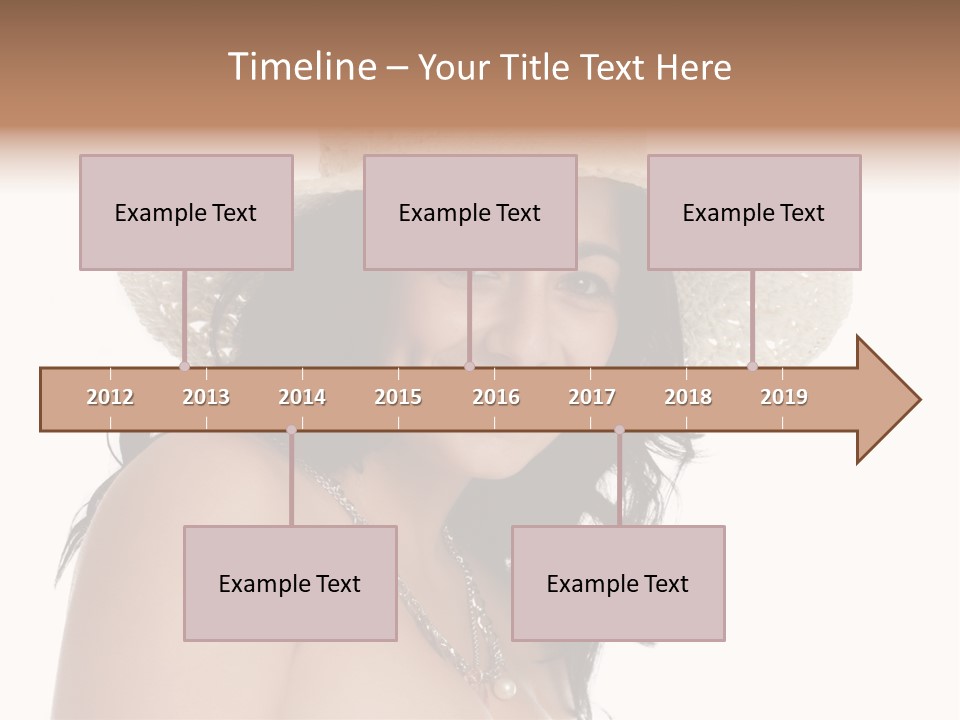 Timeline – Your Title Text Here

Example Text

Example Text

Example Text

2012 2013 2014 2015 2016 2017 2018 2019

Example Text

Example Text